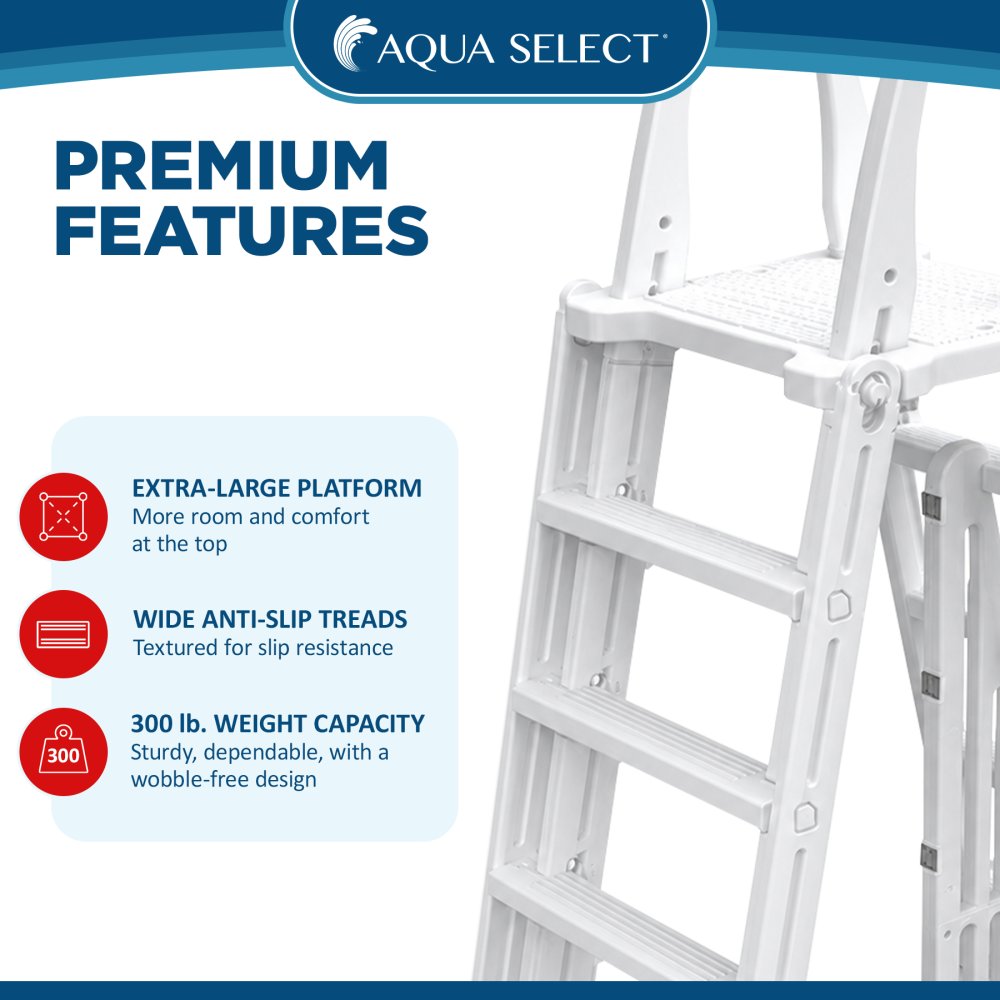 AQUA SELECT®

PREMIUM FEATURES

EXTRA-LARGE PLATFORM
More room and comfort at the top

WIDE ANTI-SLIP TREADS
Textured for slip resistance

300
300 lb. WEIGHT CAPACITY
Sturdy, dependable, with a wobble-free design